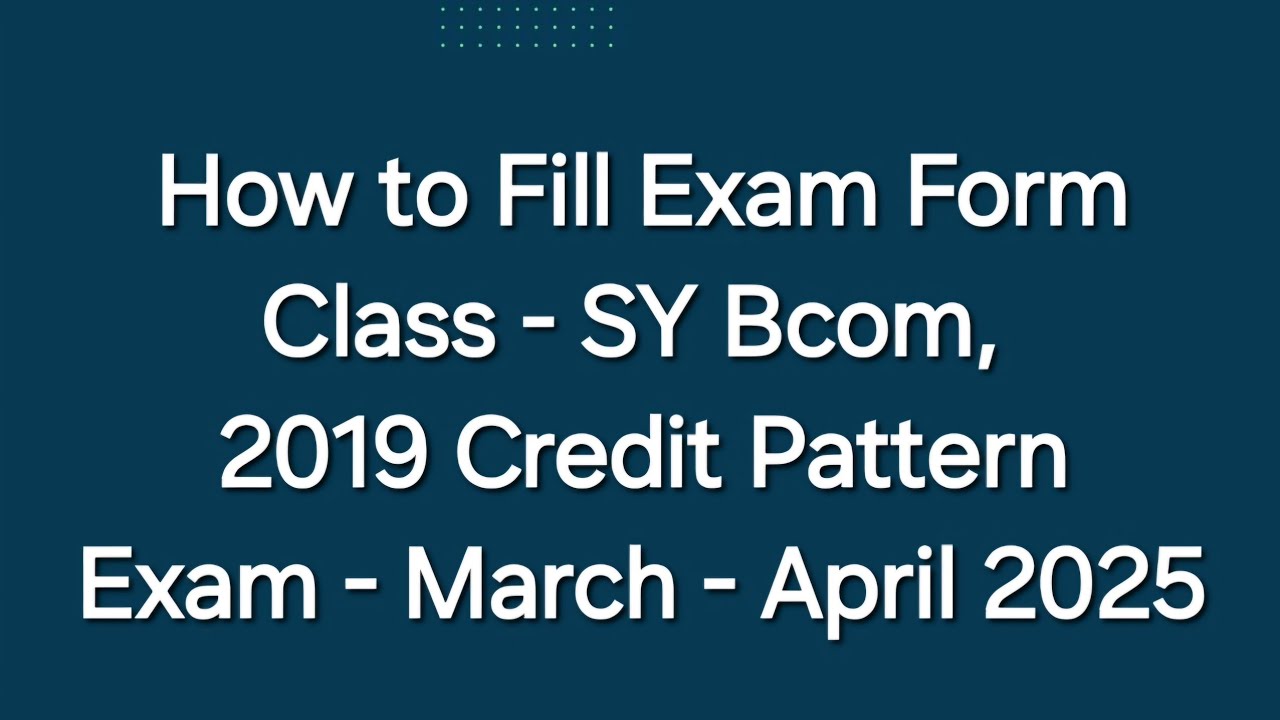 How to Fill Exam Form
Class - SY Bcom,
2019 Credit Pattern
Exam - March - April 2025